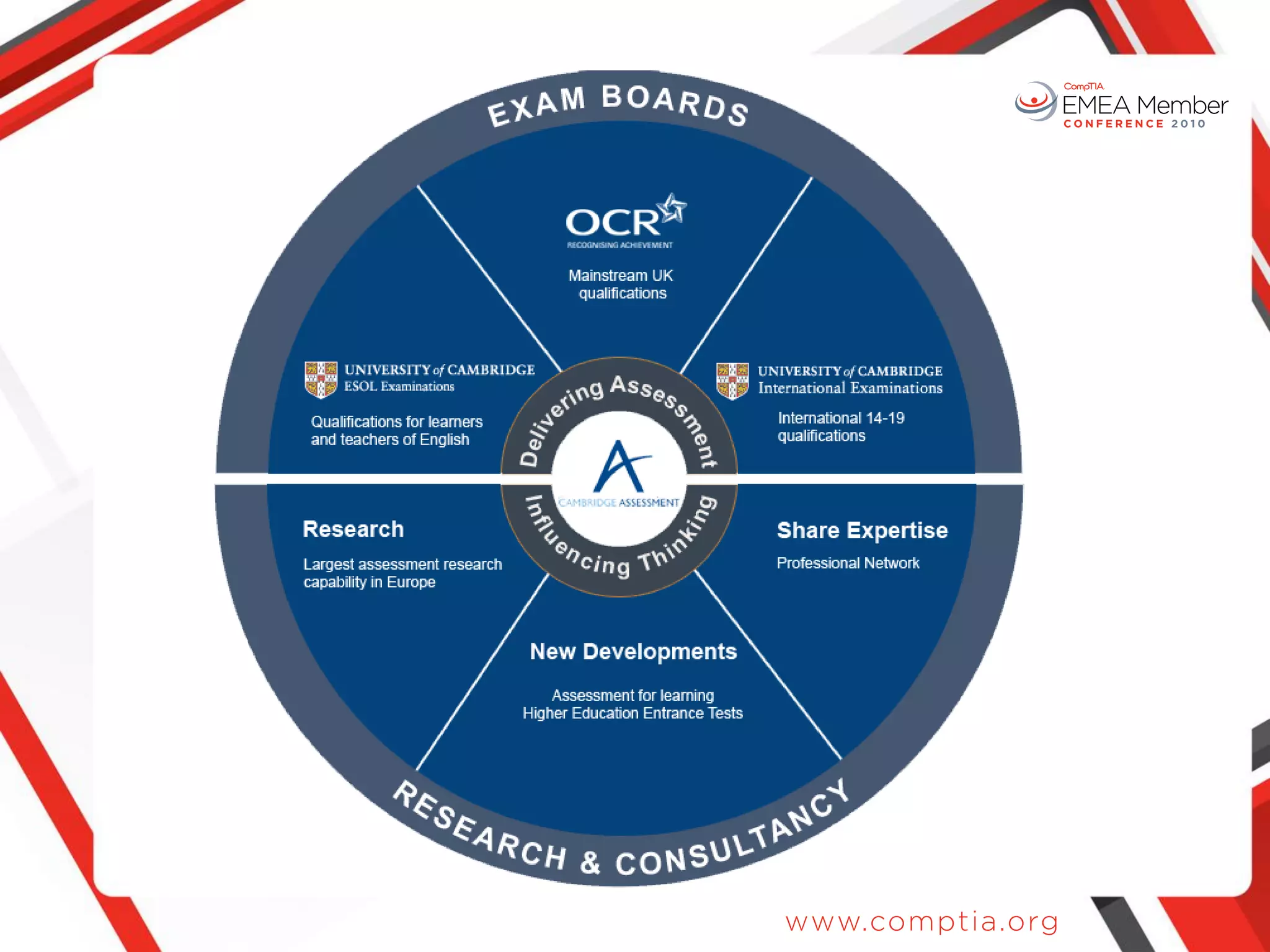 CompTIA
EMEA Member
CONFERENCE 2010

EXAM BOARDS

OCR
RECOGNISING ACHIEVEMENT

Mainstream UK qualifications

UNIVERSITY of CAMBRIDGE
ESOL Examinations

Qualifications for learners and teachers of English

UNIVERSITY of CAMBRIDGE
International Examinations

International 14-19 qualifications

Delivering Assessment

CAMBRIDGE ASSESSMENT

Influencing Thinking

Research

Largest assessment research capability in Europe

Share Expertise

Professional Network

New Developments

Assessment for learning
Higher Education Entrance Tests

RESEARCH & CONSULTANCY

www.comptia.org